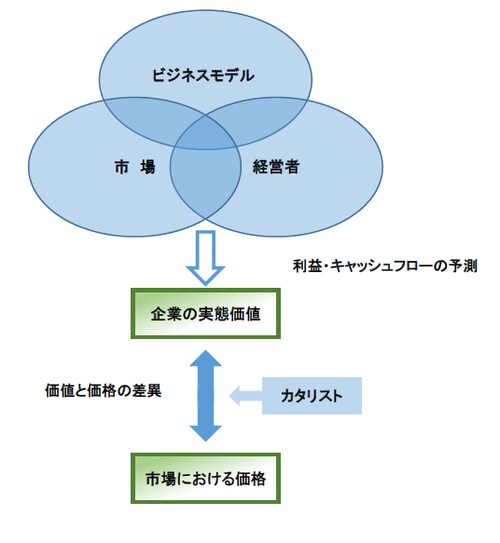 ビジネスモデル

市　場

経営者

利益・キャッシュフローの予測

企業の実態価値

価値と価格の差異

カタリスト

市場における価格